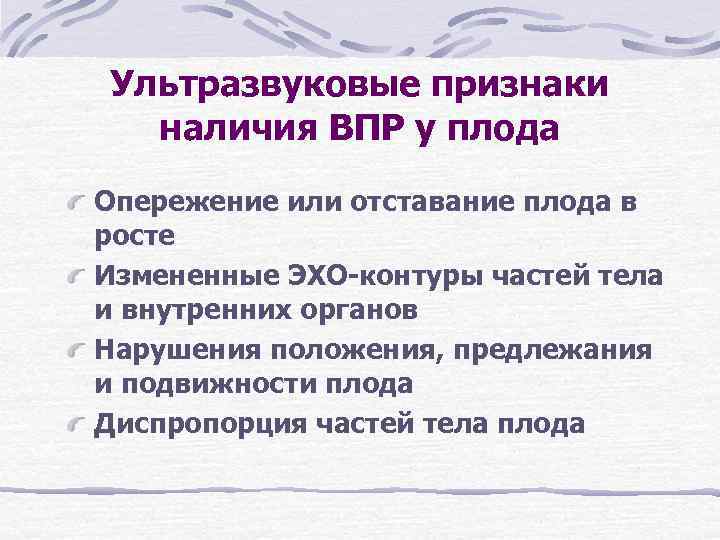 Ультразвуковые признаки наличия ВПР у плода

Опережение или отставание плода в росте

Измененные ЭХО-контуры частей тела и внутренних органов

Нарушения положения, предлежания и подвижности плода

Диспропорция частей тела плода